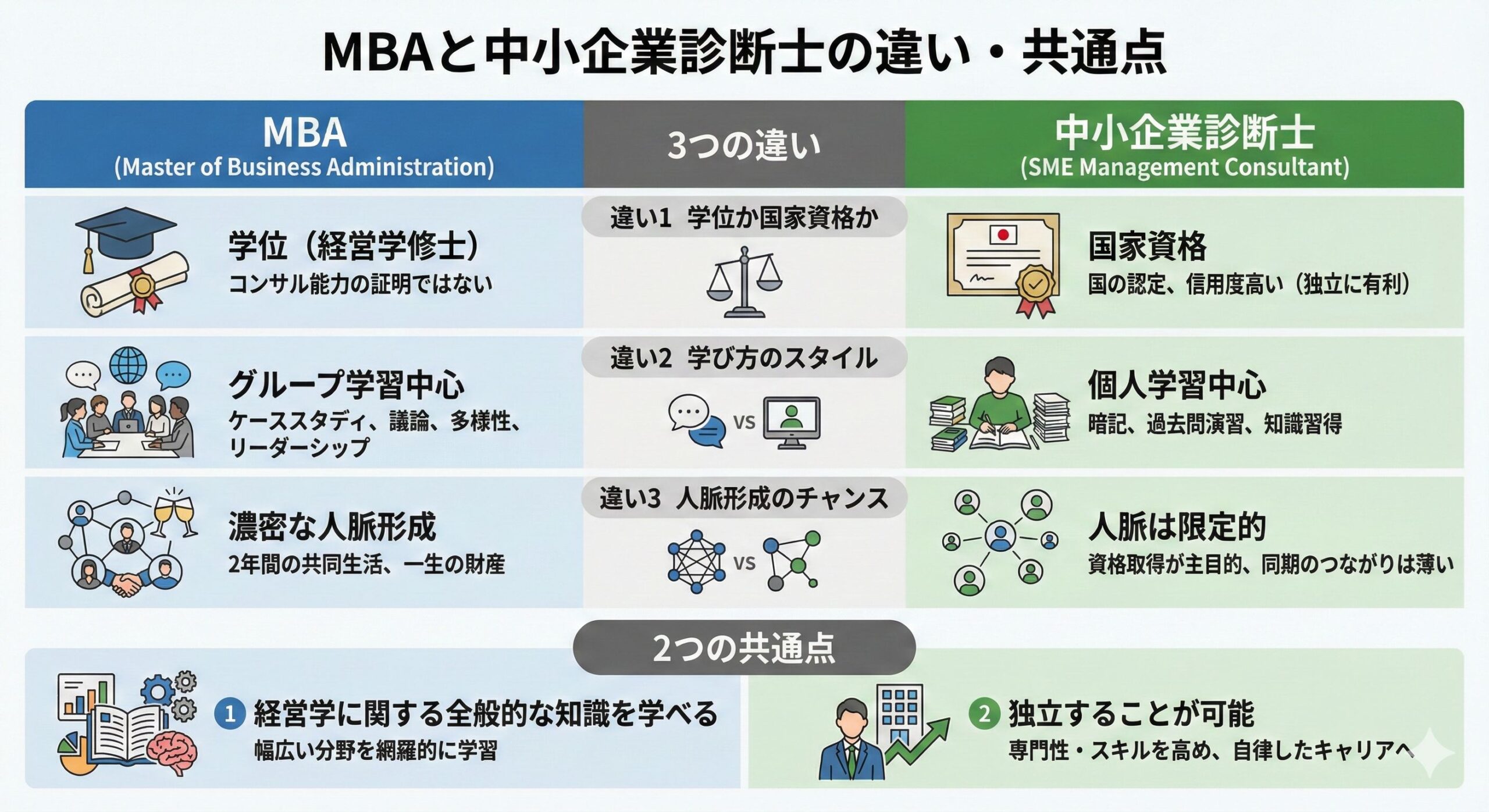 MBAと中小企業診断士の違い・共通点

MBA
(Master of Business Administration)

3つの違い

中小企業診断士
(SME Management Consultant)

学位（経営学修士）
コンサル能力の証明ではない

違い1 学位か国家資格か

国家資格
国の認定、信用度高い（独立に有利）

グループ学習中心
ケーススタディ、議論、多様性、リーダーシップ

違い2 学び方のスタイル

VS

個人学習中心
暗記、過去問演習、知識習得

濃密な人脈形成
2年間の共同生活、一生の財産

違い3 人脈形成のチャンス

VS

人脈は限定的
資格取得が主目的、同期のつながりは薄い

2つの共通点

1 経営学に関する全般的な知識を学べる
幅広い分野を網羅的に学習

2 独立することが可能
専門性・スキルを高め、自律したキャリアへ